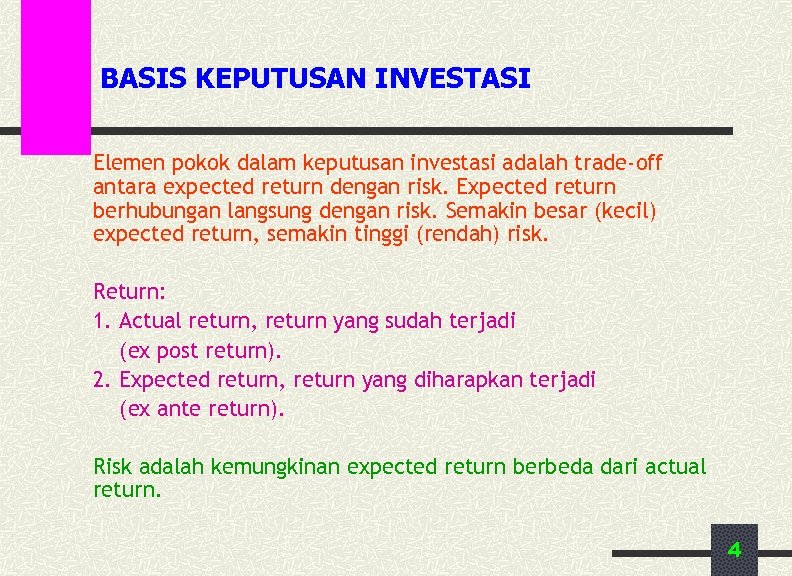 BASIS KEPUTUSAN INVESTASI

Elemen pokok dalam keputusan investasi adalah trade-off antara expected return dengan risk. Expected return berhubungan langsung dengan risk. Semakin besar (kecil) expected return, semakin tinggi (rendah) risk.

Return:
1. Actual return, return yang sudah terjadi (ex post return).
2. Expected return, return yang diharapkan terjadi (ex ante return).

Risk adalah kemungkinan expected return berbeda dari actual return.

4